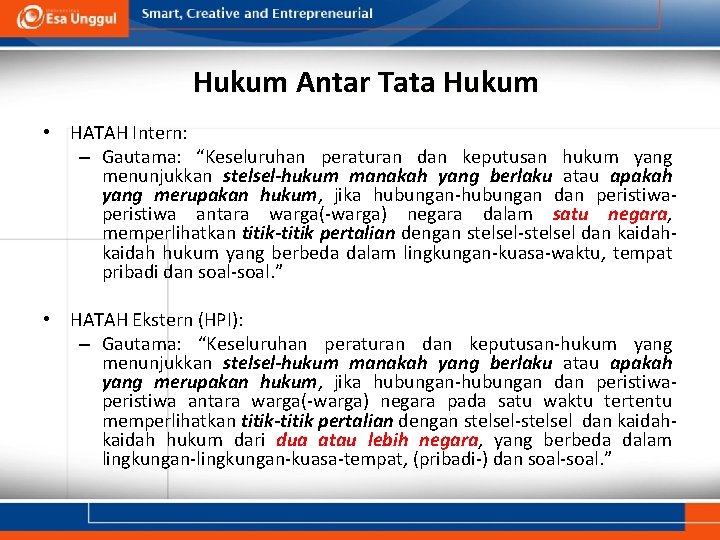 Esa Unggul Smart, Creative and Entrepreneurial

Hukum Antar Tata Hukum

• HATAH Intern:
– Gautama: “Keseluruhan peraturan dan keputusan hukum yang menunjukkan stelsel-hukum manakah yang berlaku atau apakah yang merupakan hukum, jika hubungan-hubungan dan peristiwa-peristiwa antara warga(-warga) negara dalam satu negara, memperlihatkan titik-titik pertalian dengan stelsel-stelsel dan kaidah-kaidah hukum yang berbeda dalam lingkungan-kuasa-waktu, tempat pribadi dan soal-soal.”

• HATAH Ekstern (HPI):
– Gautama: “Keseluruhan peraturan dan keputusan-hukum yang menunjukkan stelsel-hukum manakah yang berlaku atau apakah yang merupakan hukum, jika hubungan-hubungan dan peristiwa-peristiwa antara warga(-warga) negara pada satu waktu tertentu memperlihatkan titik-titik pertalian dengan stelsel-stelsel dan kaidah-kaidah hukum dari dua atau lebih negara, yang berbeda dalam lingkungan-lingkungan-kuasa-tempat, (pribadi-) dan soal-soal.”